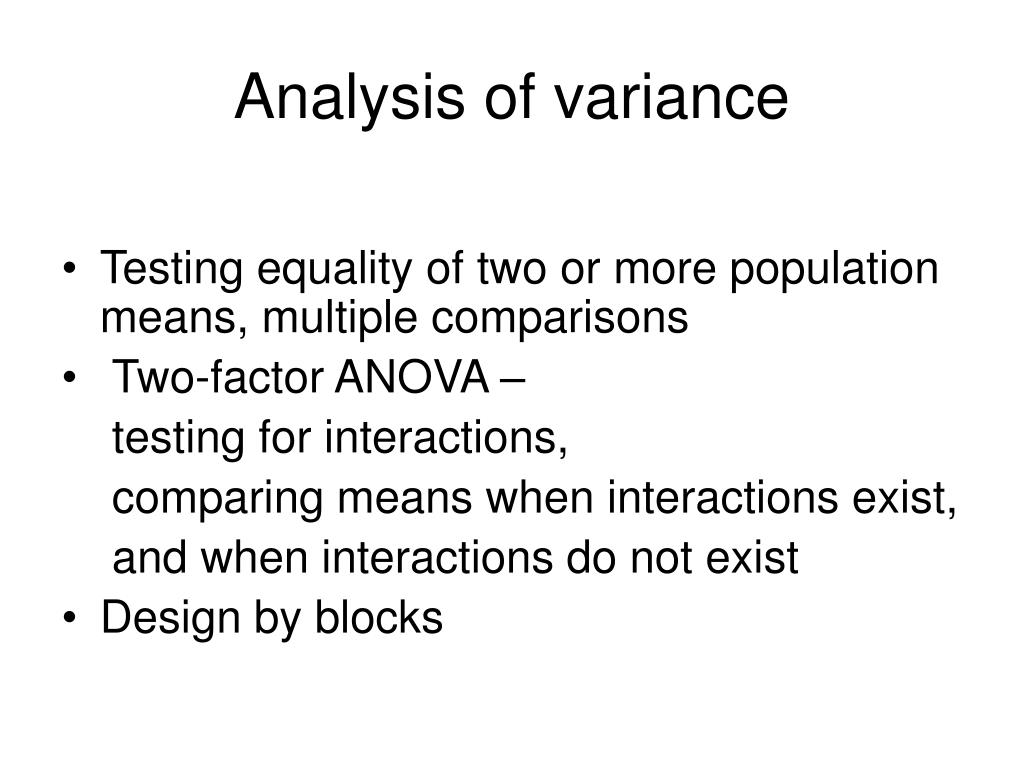 Analysis of variance

• Testing equality of two or more population means, multiple comparisons
• Two-factor ANOVA –
testing for interactions,
comparing means when interactions exist,
and when interactions do not exist
• Design by blocks